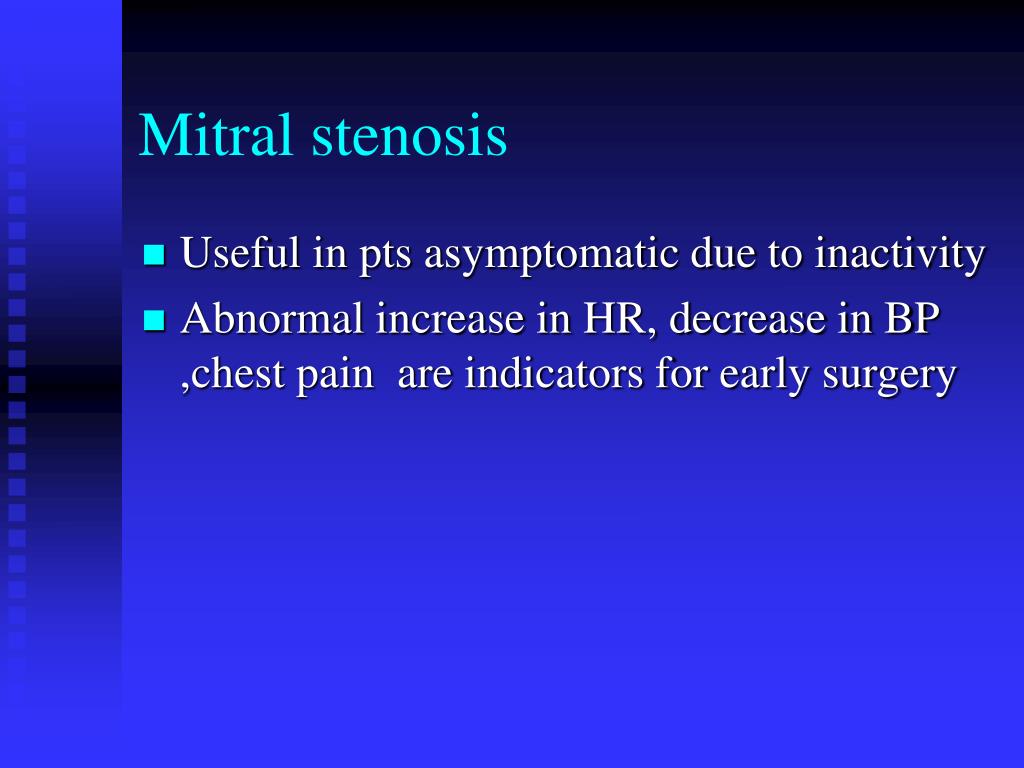 Mitral stenosis

- Useful in pts asymptomatic due to inactivity
- Abnormal increase in HR, decrease in BP ,chest pain are indicators for early surgery